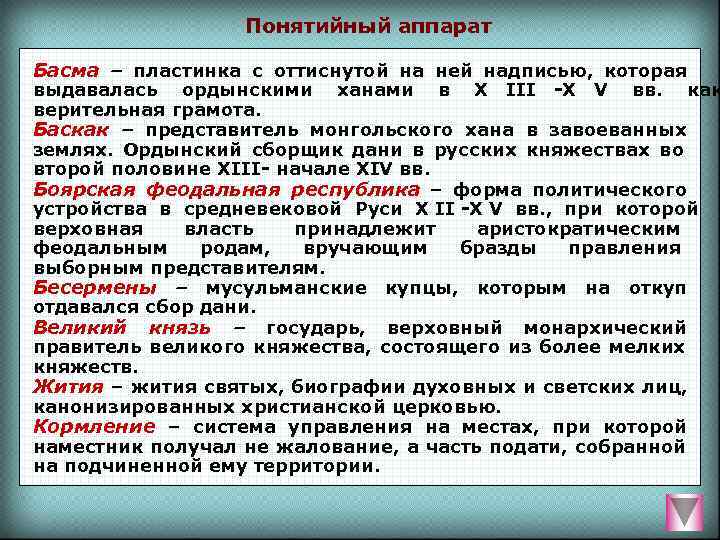 Понятийный аппарат

Басма – пластинка с оттиснутой на ней надписью, которая выдавалась ордынскими ханами в X III -X V вв. как верительная грамота.

Баскак – представитель монгольского хана в завоеванных землях. Ордынский сборщик дани в русских княжествах во второй половине XIII- начале XIV вв.

Боярская феодальная республика – форма политического устройства в средневековой Руси X II -X V вв., при которой верховная власть принадлежит аристократическим феодальным родам, вручающим бразды правления выборным представителям.

Бесермены – мусульманские купцы, которым на откуп отдавался сбор дани.

Великий князь – государь, верховный монархический правитель великого княжества, состоящего из более мелких княжеств.

Жития – жития святых, биографии духовных и светских лиц, канонизированных христианской церковью.

Кормление – система управления на местах, при которой наместник получал не жалование, а часть подати, собранной на подчиненной ему территории.